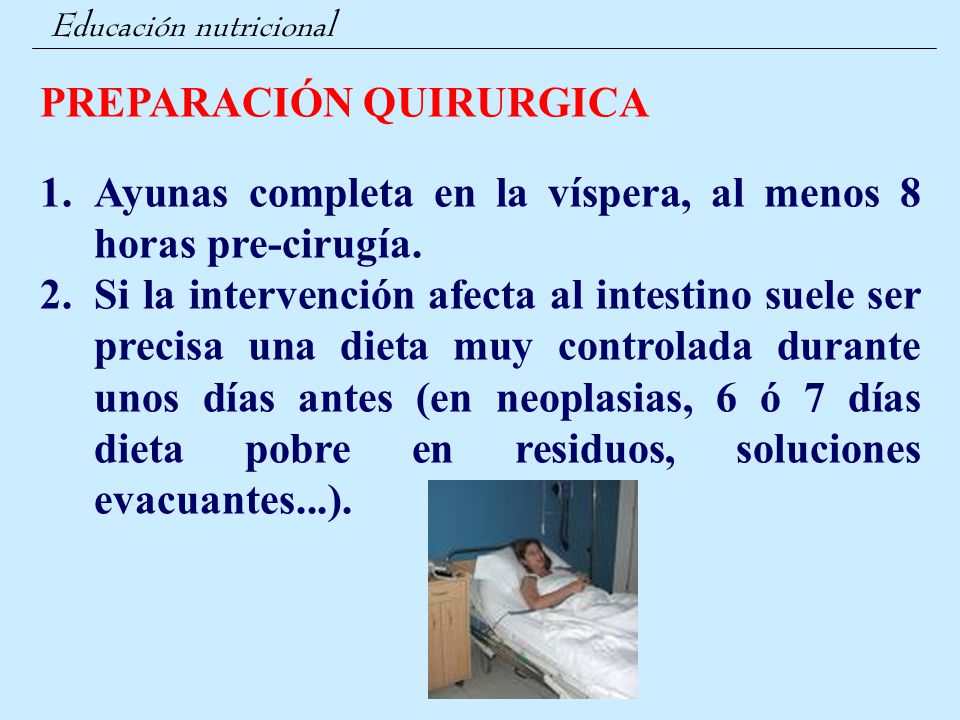 Educación nutricional

PREPARACIÓN QUIRURGICA

1. Ayunas completa en la víspera, al menos 8 horas pre-cirugía.
2. Si la intervención afecta al intestino suele ser precisa una dieta muy controlada durante unos días antes (en neoplasias, 6 ó 7 días dieta pobre en residuos, soluciones evacuantes...).